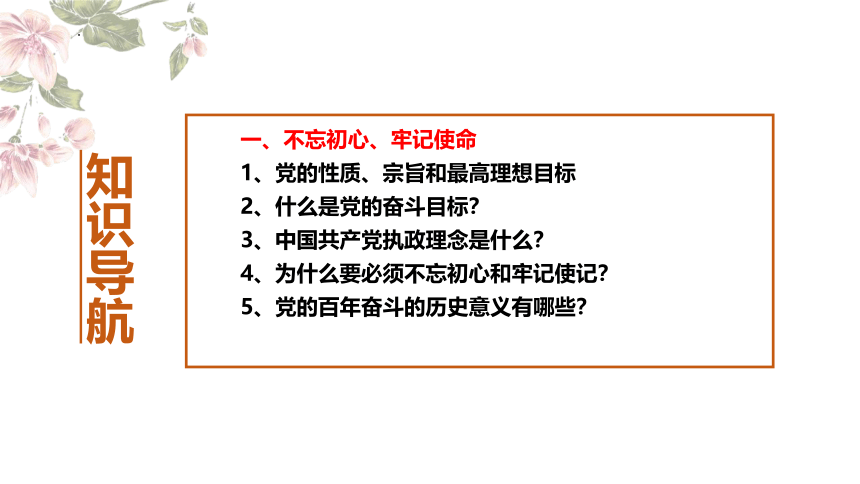 知识导航

一、不忘初心、牢记使命
1、党的性质、宗旨和最高理想目标
2、什么是党的奋斗目标?
3、中国共产党执政理念是什么?
4、为什么要必须不忘初心和牢记使记?
5、党的百年奋斗的历史意义有哪些?